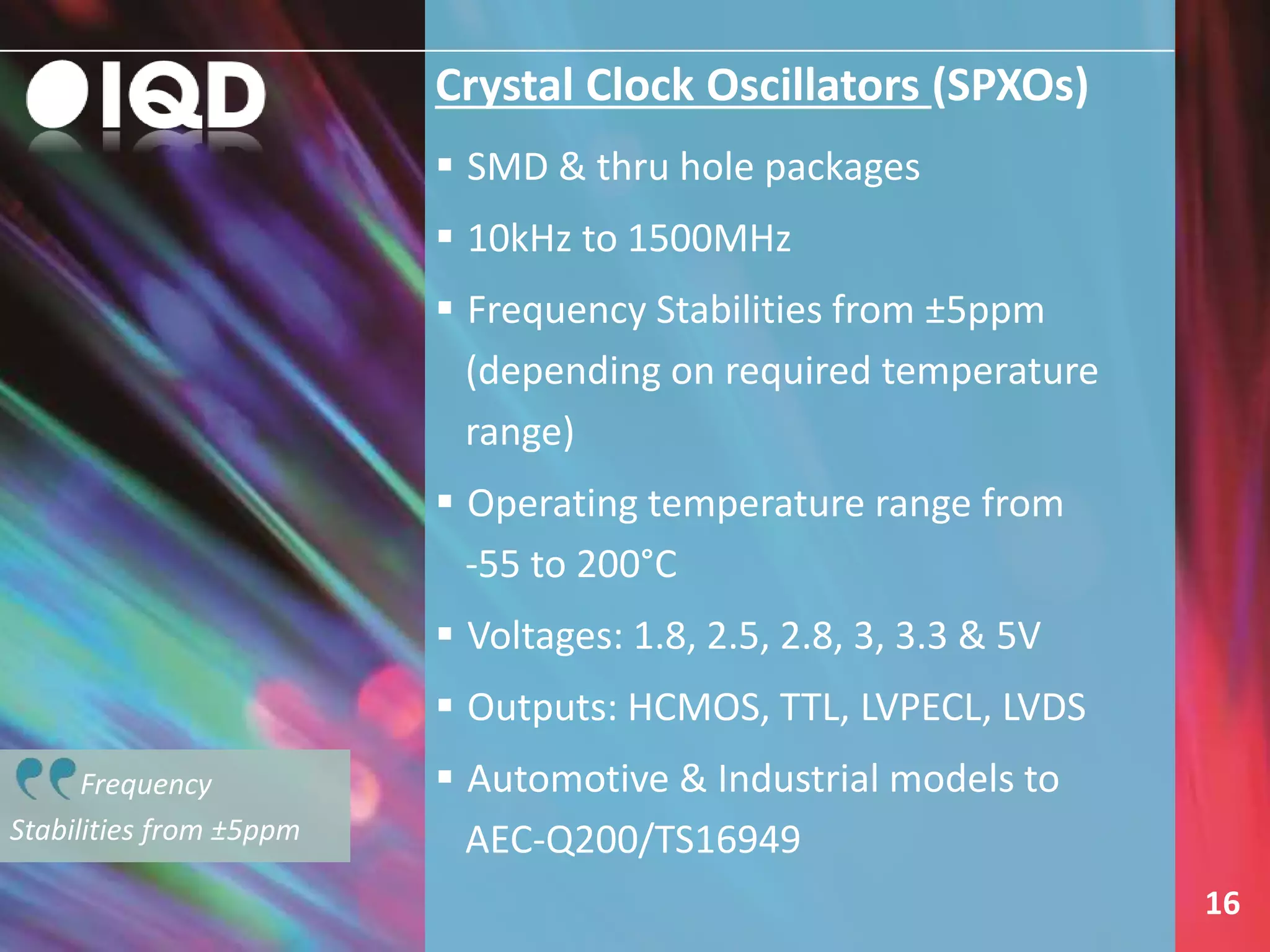 IQD

Crystal Clock Oscillators (SPXOs)

▪ SMD & thru hole packages

▪ 10kHz to 1500MHz

▪ Frequency Stabilities from ±5ppm (depending on required temperature range)

▪ Operating temperature range from -55 to 200°C

▪ Voltages: 1.8, 2.5, 2.8, 3, 3.3 & 5V

▪ Outputs: HCMOS, TTL, LVPECL, LVDS

▪ Automotive & Industrial models to AEC-Q200/TS16949

Frequency Stabilities from ±5ppm

16